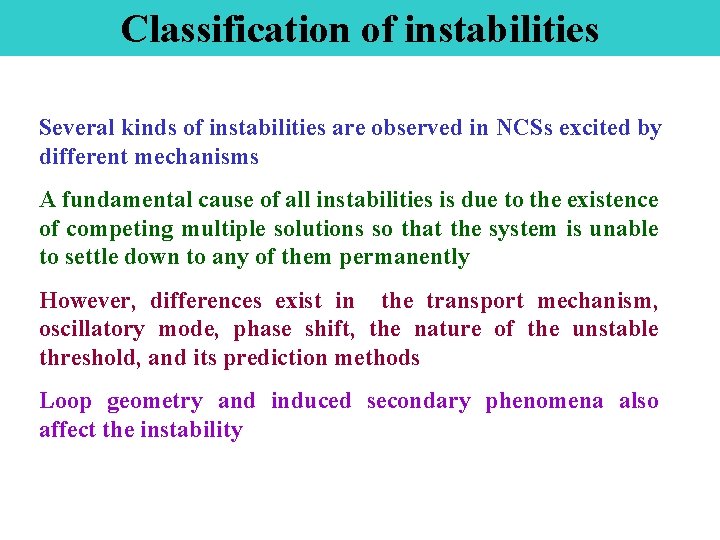 Classification of instabilities

Several kinds of instabilities are observed in NCSs excited by different mechanisms

A fundamental cause of all instabilities is due to the existence of competing multiple solutions so that the system is unable to settle down to any of them permanently

However, differences exist in the transport mechanism, oscillatory mode, phase shift, the nature of the unstable threshold, and its prediction methods

Loop geometry and induced secondary phenomena also affect the instability